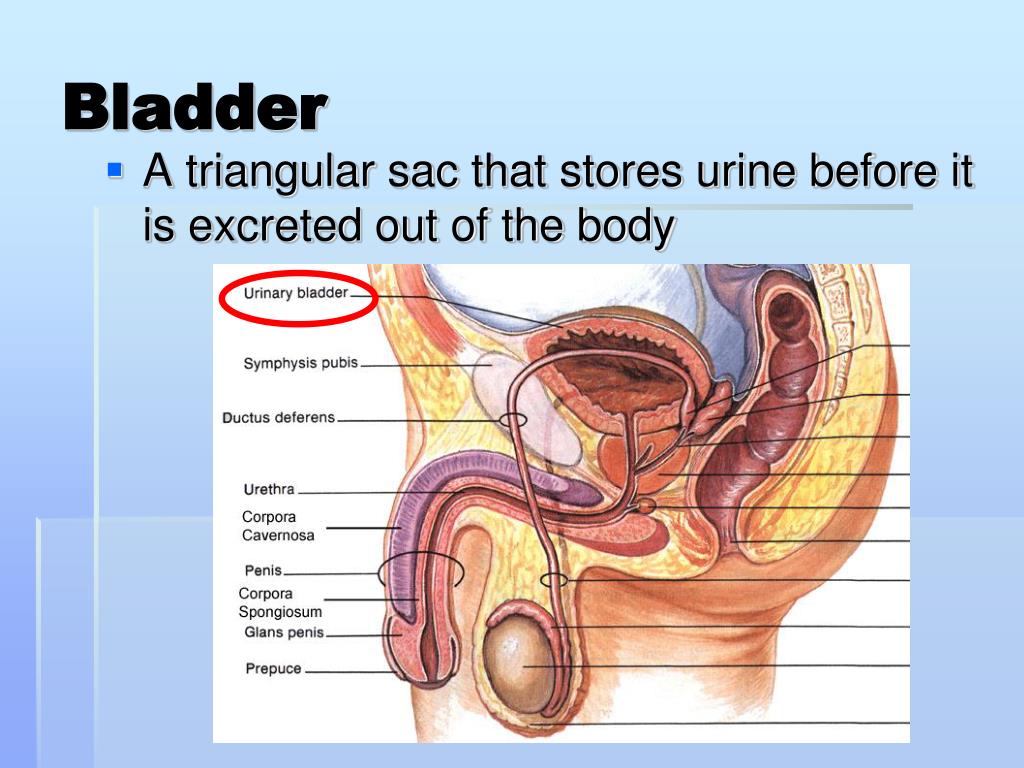 Bladder

A triangular sac that stores urine before it is excreted out of the body

Urinary bladder
Symphysis pubis
Ductus deferens
Urethra
Corpora Cavernosa
Penis
Corpora Spongiosum
Glans penis
Prepuce